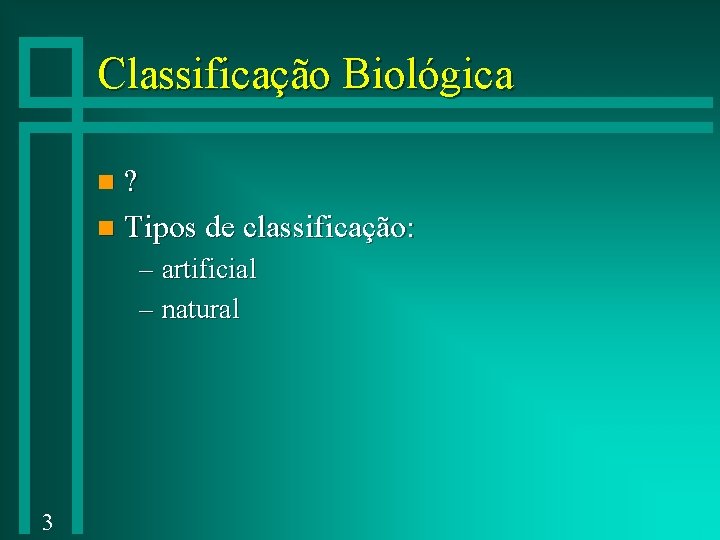 Classificação Biológica

?

Tipos de classificação:

– artificial

– natural

3